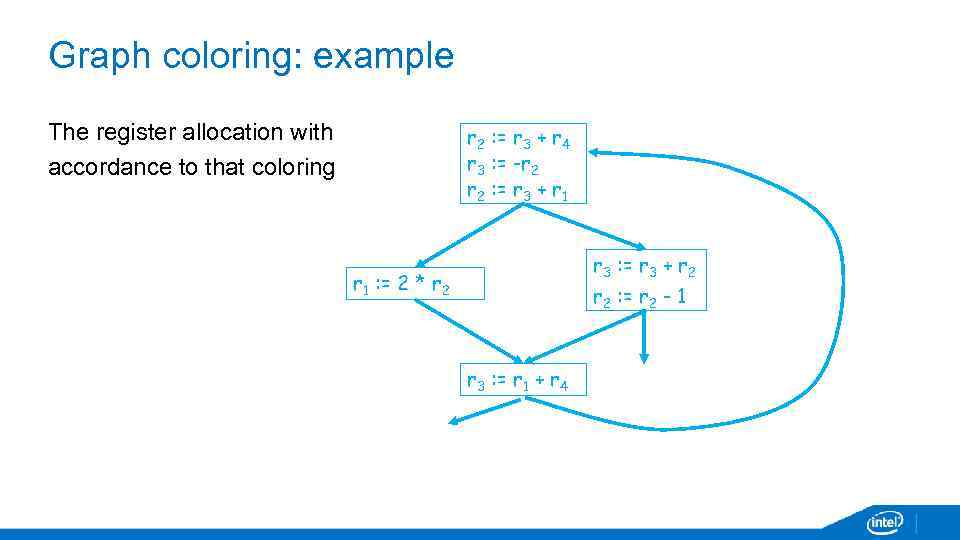 Graph coloring: example

The register allocation with accordance to that coloring

$r_2 := r_3 + r_4$
$r_3 := -r_2$
$r_2 := r_3 + r_1$

$r_1 := 2 * r_2$

$r_3 := r_3 + r_2$
$r_2 := r_2 - 1$

$r_3 := r_1 + r_4$

intel